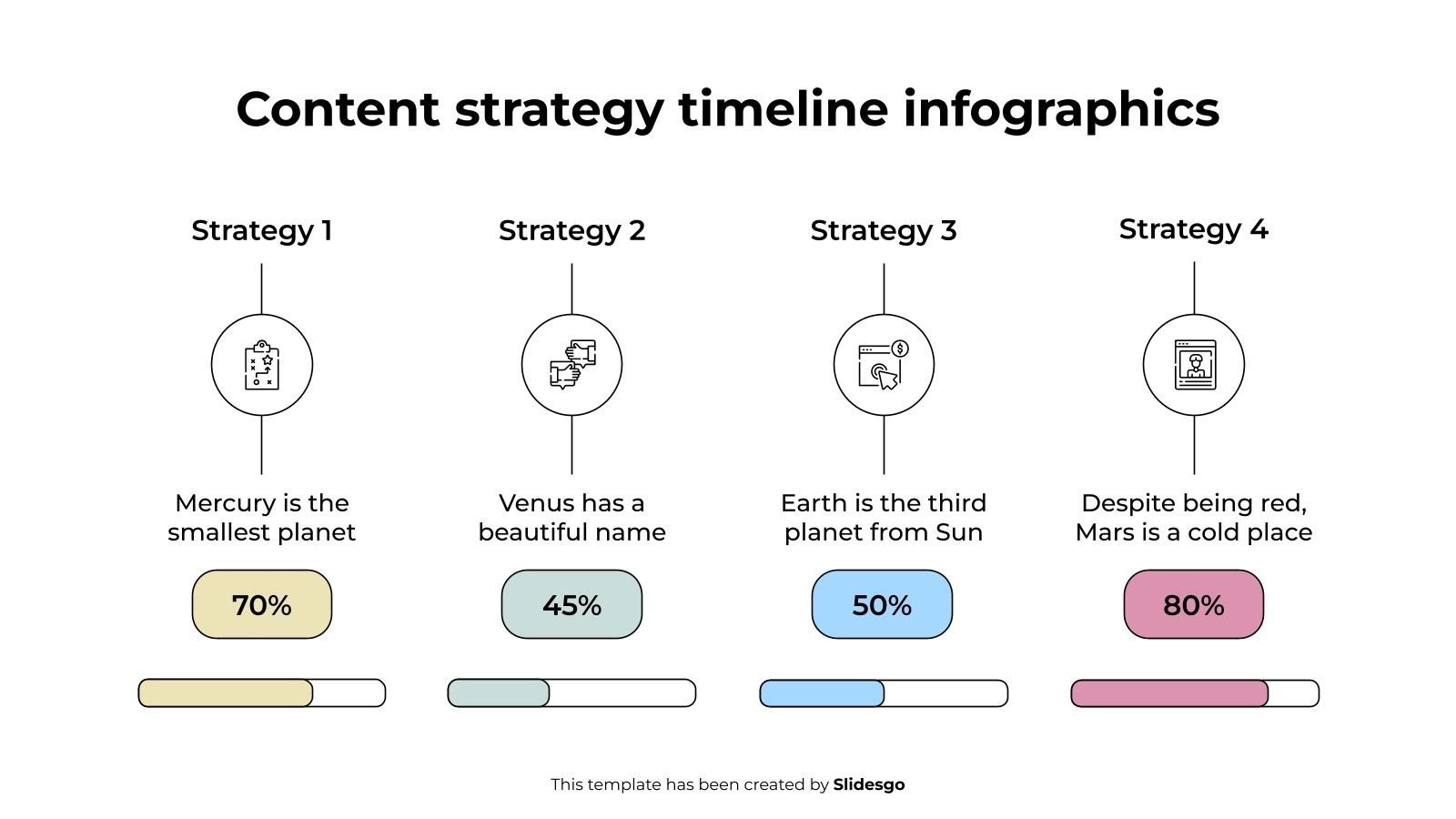 Content strategy timeline infographics

Strategy 1

Mercury is the smallest planet

70%

Strategy 2

Venus has a beautiful name

45%

Strategy 3

Earth is the third planet from Sun

50%

Strategy 4

Despite being red, Mars is a cold place

80%

This template has been created by Slidesgo